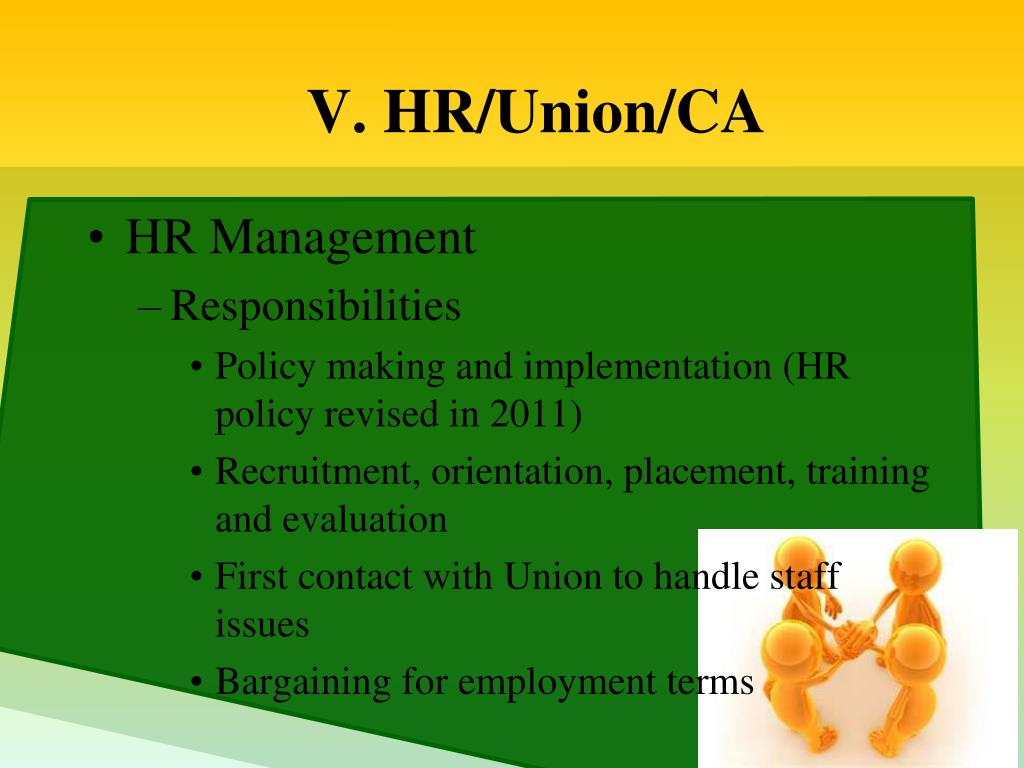 V. HR/Union/CA

• HR Management
– Responsibilities
• Policy making and implementation (HR policy revised in 2011)
• Recruitment, orientation, placement, training and evaluation
• First contact with Union to handle staff issues
• Bargaining for employment terms